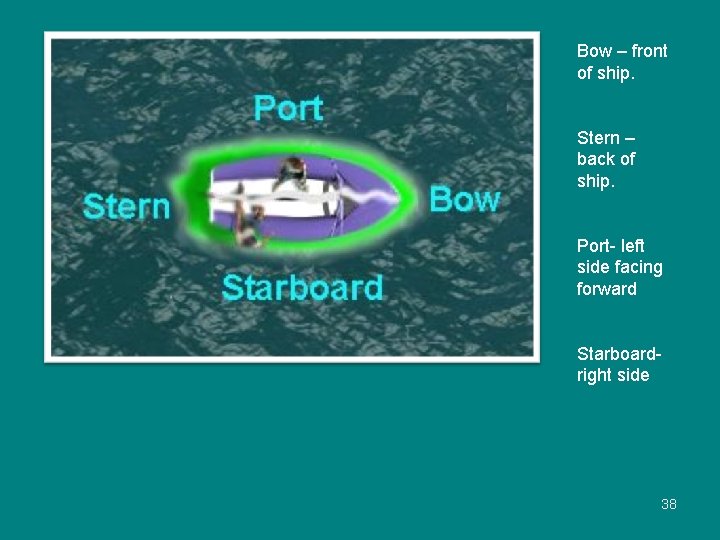 Port

Stern

Bow

Starboard

Bow – front of ship.

Stern – back of ship.

Port- left side facing forward

Starboard- right side

38